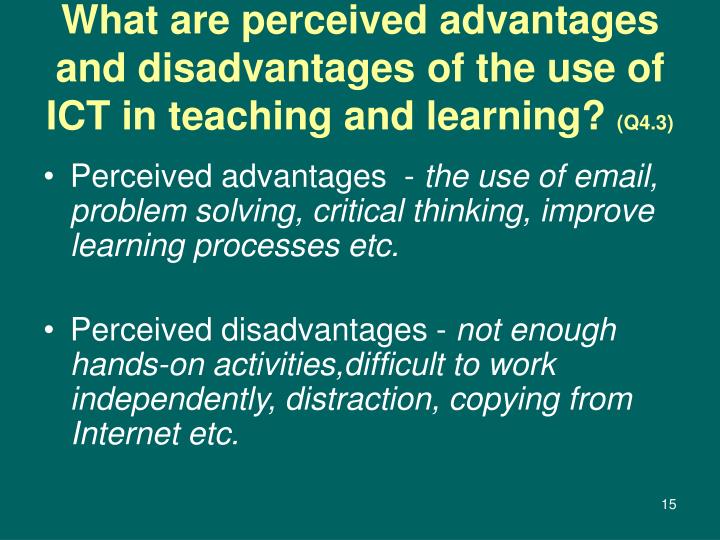 What are perceived advantages and disadvantages of the use of ICT in teaching and learning? (Q4.3)

• Perceived advantages - the use of email, problem solving, critical thinking, improve learning processes etc.

• Perceived disadvantages - not enough hands-on activities,difficult to work independently, distraction, copying from Internet etc.

15